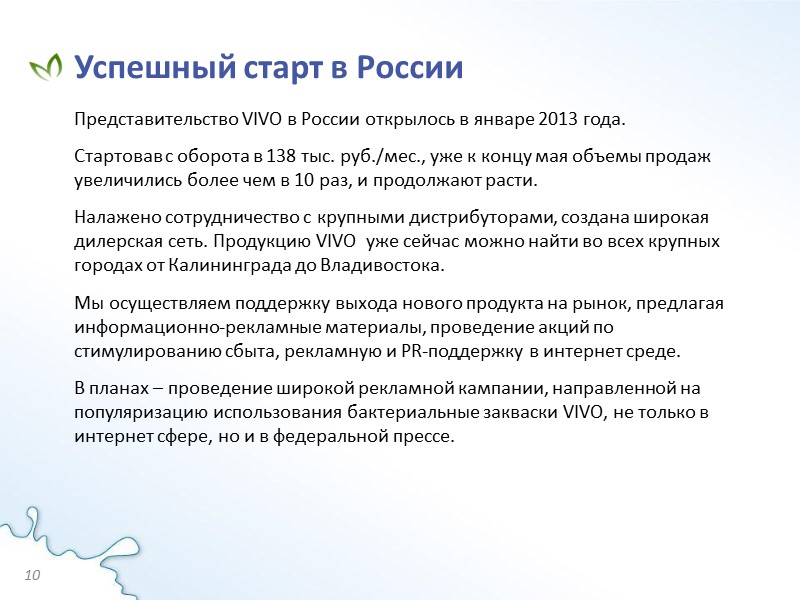 Успешный старт в России

Представительство VIVO в России открылось в январе 2013 года.

Стартовав с оборота в 138 тыс. руб./мес., уже к концу мая объемы продаж увеличились более чем в 10 раз, и продолжают расти.

Налажено сотрудничество с крупными дистрибуторами, создана широкая дилерская сеть. Продукцию VIVO уже сейчас можно найти во всех крупных городах от Калининграда до Владивостока.

Мы осуществляем поддержку выхода нового продукта на рынок, предлагая информационно-рекламные материалы, проведение акций по стимулированию сбыта, рекламную и PR-поддержку в интернет среде.

В планах – проведение широкой рекламной кампании, направленной на популяризацию использования бактериальные закваски VIVO, не только в интернет сфере, но и в федеральной прессе.

10